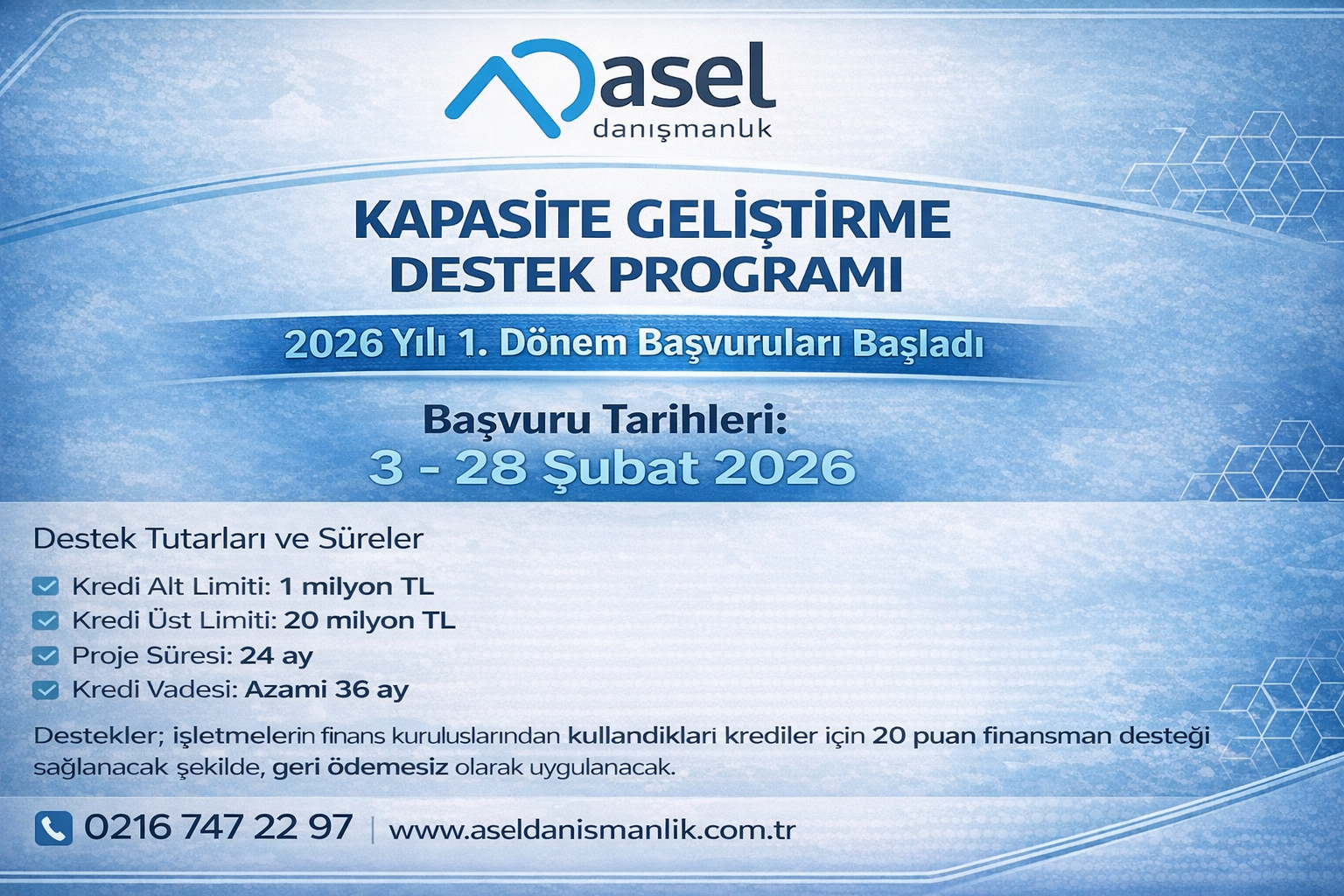 asel
danışmanlık

KAPASİTE GELİŞTİRME DESTEK PROGRAMI

2026 Yılı 1. Dönem Başvuruları Başladı

Başvuru Tarihleri:
3 - 28 Şubat 2026

Destek Tutarları ve Süreler

Kredi Alt Limiti: 1 milyon TL
Kredi Üst Limiti: 20 milyon TL
Proje Süresi: 24 ay
Kredi Vadesi: Azami 36 ay

Destekler; işletmelerin finans kuruluslarından kullandiklari krediler için 20 puan finansman desteği sağlanacak şekilde, geri ödemesiz olarak uygulanacak.

0216 747 22 97 | www.aseldanismanlik.com.tr